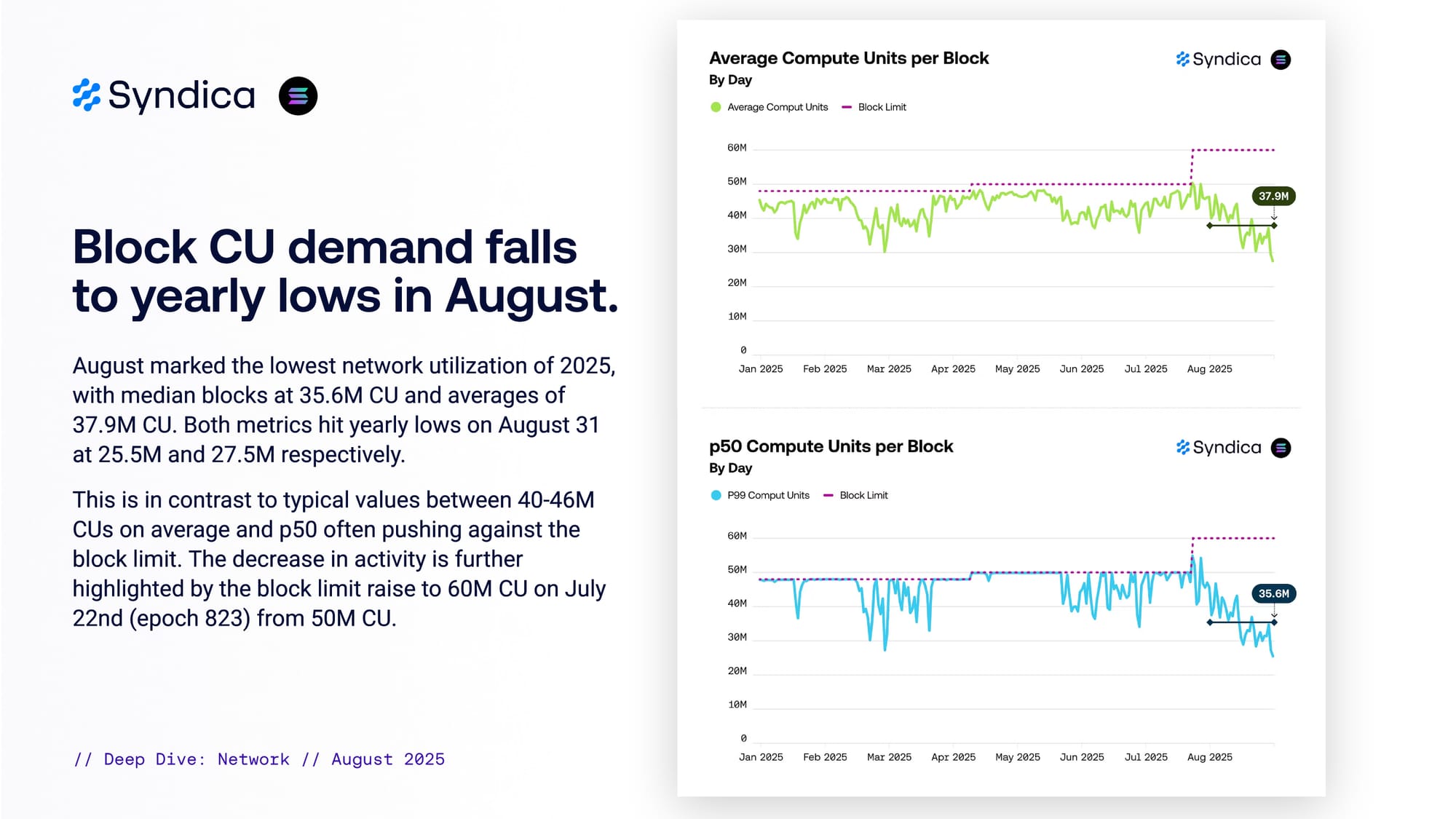 Syndica

Block CU demand falls to yearly lows in August.

August marked the lowest network utilization of 2025, with median blocks at 35.6M CU and averages of 37.9M CU. Both metrics hit yearly lows on August 31 at 25.5M and 27.5M respectively.

This is in contrast to typical values between 40-46M CUs on average and p50 often pushing against the block limit. The decrease in activity is further highlighted by the block limit raise to 60M CU on July 22nd (epoch 823) from 50M CU.

// Deep Dive: Network // August 2025

Average Compute Units per Block
By Day
Syndica
Average Comput Units
Block Limit
60M
50M
40M
30M
20M
10M
0
37.9M
Jan 2025 Feb 2025 Mar 2025 Apr 2025 May 2025 Jun 2025 Jul 2025 Aug 2025

p50 Compute Units per Block
By Day
Syndica
P99 Comput Units
Block Limit
60M
50M
40M
30M
20M
10M
0
35.6M
Jan 2025 Feb 2025 Mar 2025 Apr 2025 May 2025 Jun 2025 Jul 2025 Aug 2025